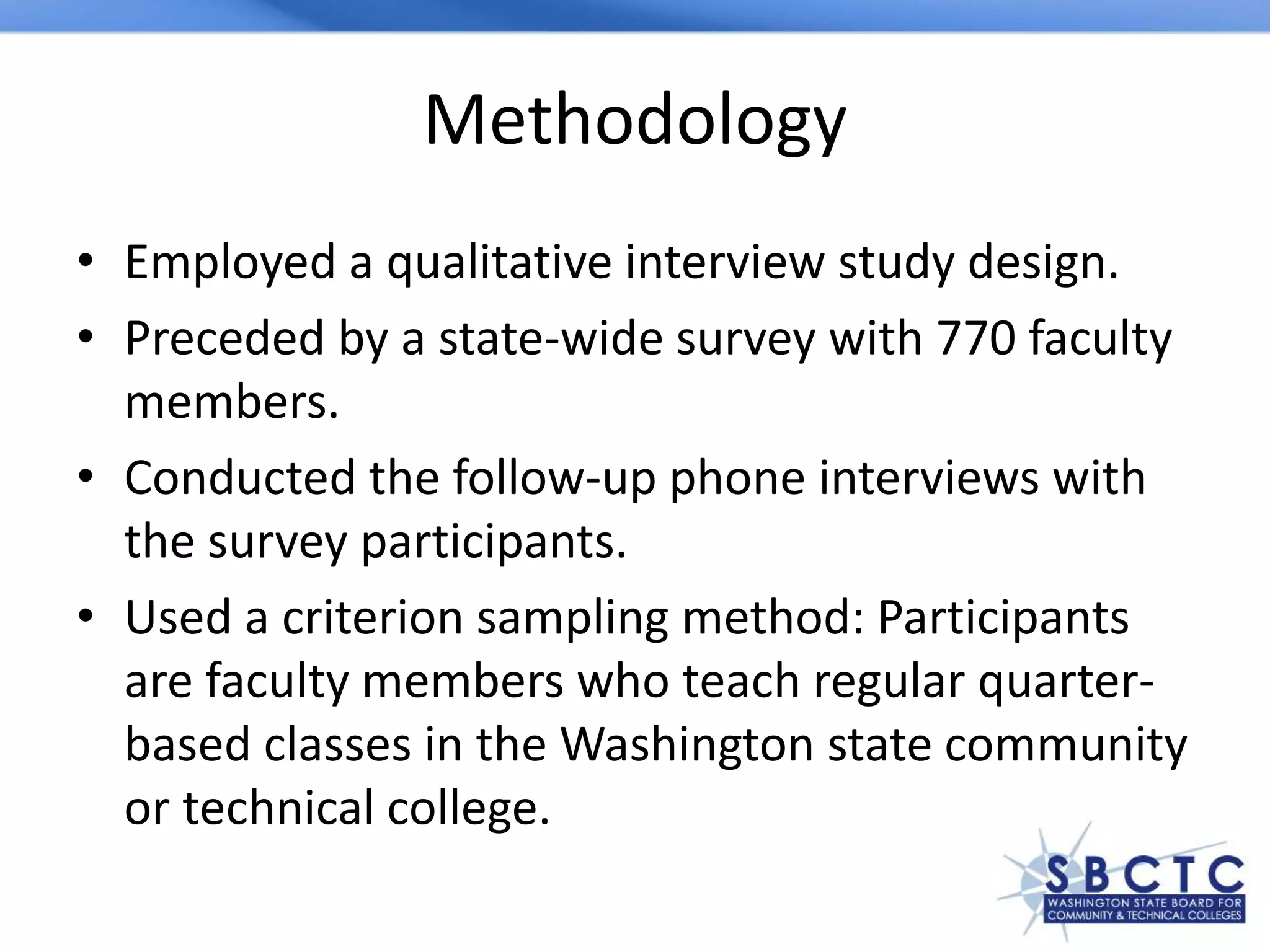 Methodology

• Employed a qualitative interview study design.
• Preceded by a state-wide survey with 770 faculty members.
• Conducted the follow-up phone interviews with the survey participants.
• Used a criterion sampling method: Participants are faculty members who teach regular quarter-based classes in the Washington state community or technical college.

SBCTC
WASHINGTON STATE BOARD FOR COMMUNITY & TECHNICAL COLLEGES